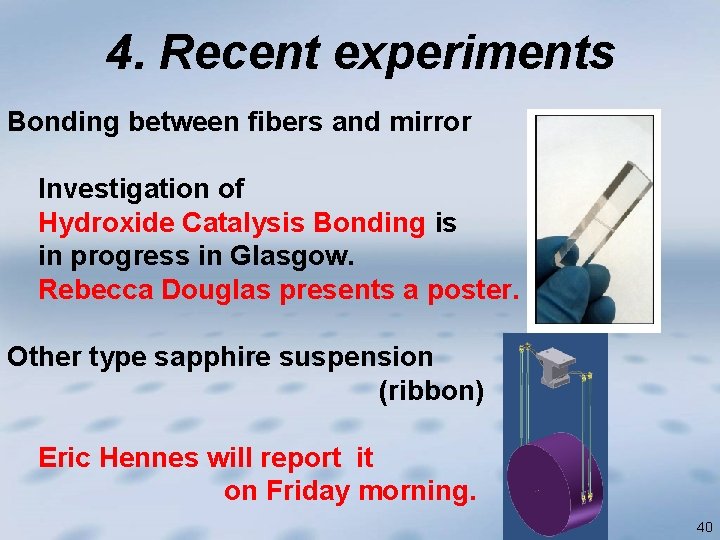 4. Recent experiments

Bonding between fibers and mirror

Investigation of Hydroxide Catalysis Bonding is in progress in Glasgow. Rebecca Douglas presents a poster.

Other type sapphire suspension (ribbon)

Eric Hennes will report it on Friday morning.

40